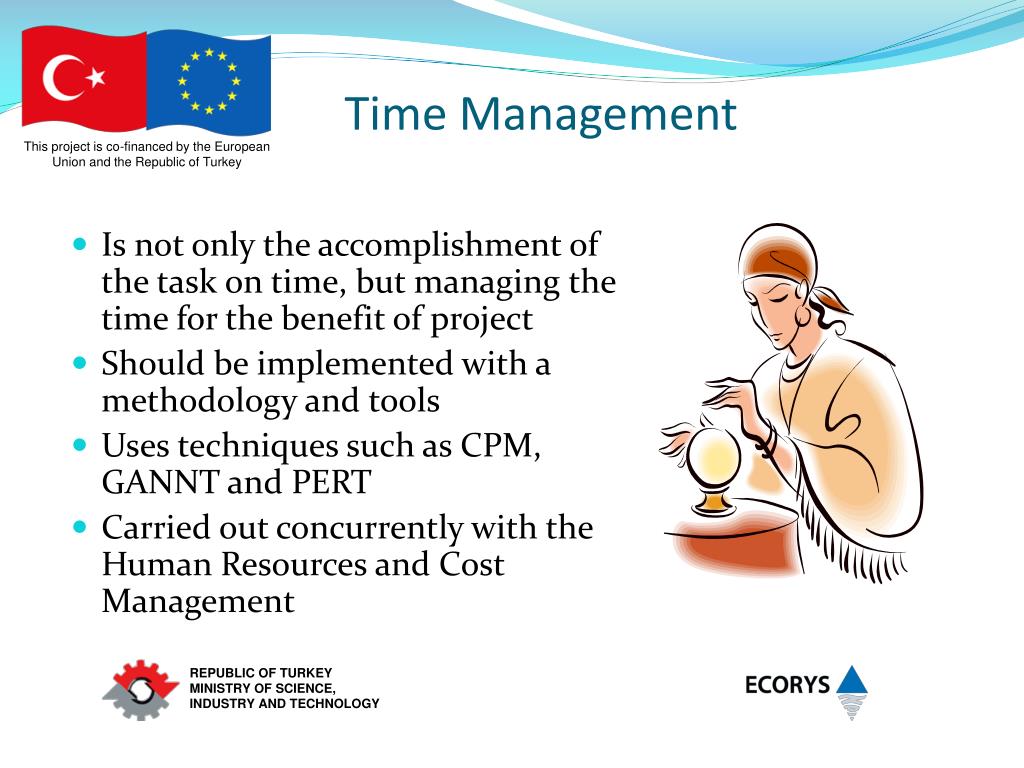 This project is co-financed by the European Union and the Republic of Turkey

Time Management

- Is not only the accomplishment of the task on time, but managing the time for the benefit of project
- Should be implemented with a methodology and tools
- Uses techniques such as CPM, GANNT and PERT
- Carried out concurrently with the Human Resources and Cost Management

REPUBLIC OF TURKEY
MINISTRY OF SCIENCE, INDUSTRY AND TECHNOLOGY

ECORYS